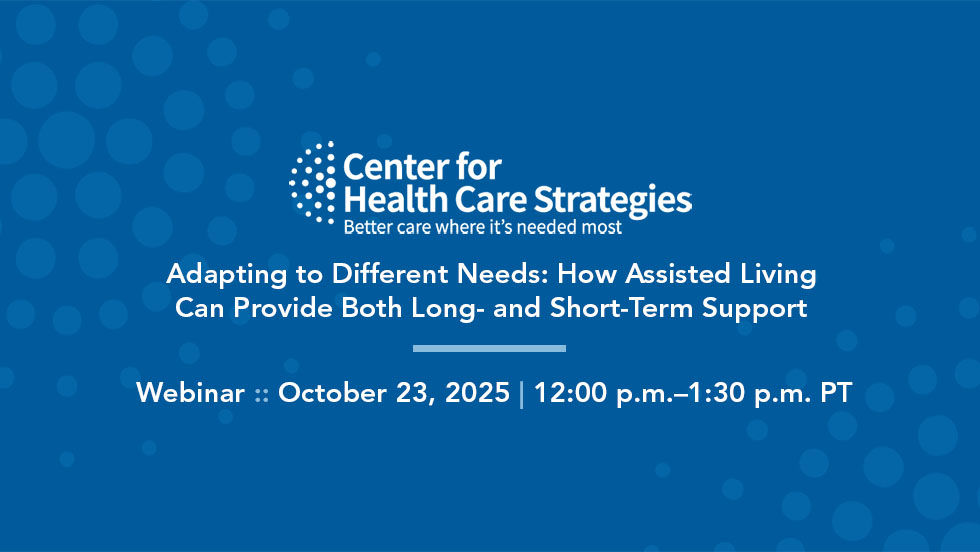 Center for
Health Care Strategies
Better care where it's needed most

Adapting to Different Needs: How Assisted Living Can Provide Both Long- and Short-Term Support

Webinar :: October 23, 2025 | 12:00 p.m.–1:30 p.m. PT